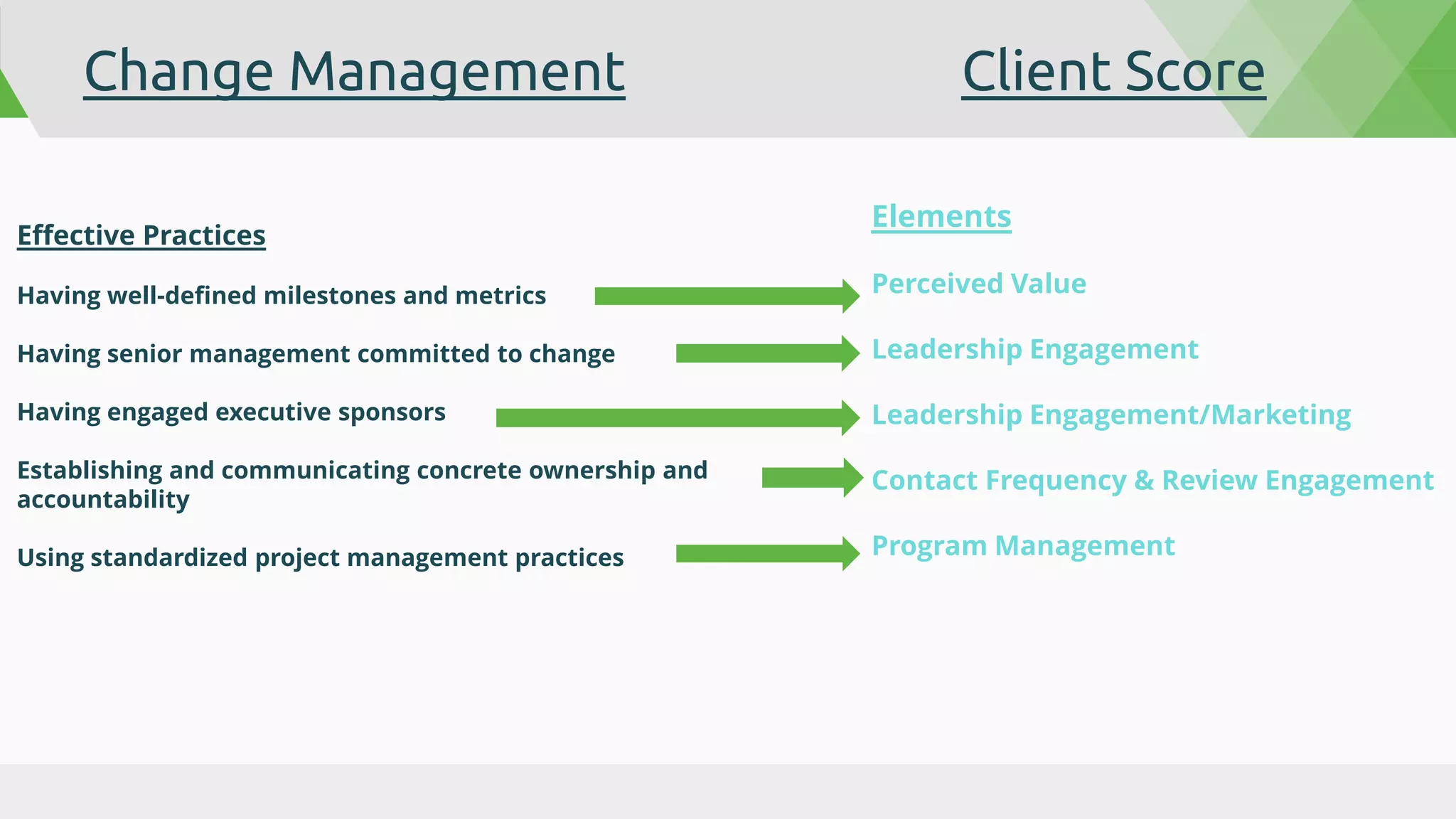 Change Management

Client Score

Effective Practices

Having well-defined milestones and metrics

Having senior management committed to change

Having engaged executive sponsors

Establishing and communicating concrete ownership and accountability

Using standardized project management practices

Elements

Perceived Value

Leadership Engagement

Leadership Engagement/Marketing

Contact Frequency & Review Engagement

Program Management